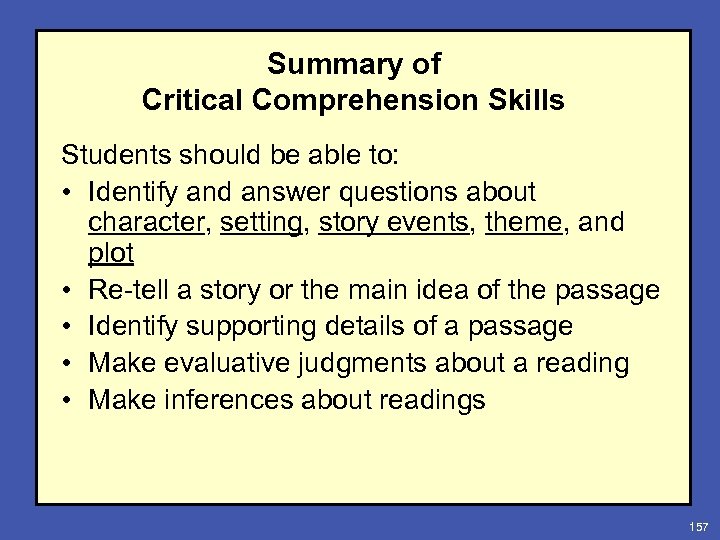 Summary of
Critical Comprehension Skills

Students should be able to:

• Identify and answer questions about character, setting, story events, theme, and plot
• Re-tell a story or the main idea of the passage
• Identify supporting details of a passage
• Make evaluative judgments about a reading
• Make inferences about readings

157